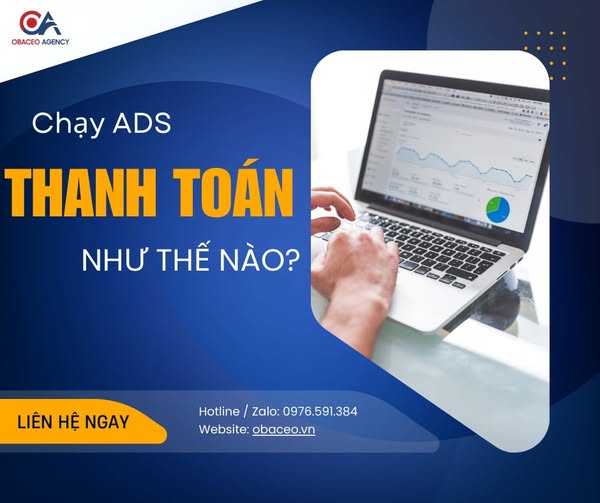 OA
OBACEO AGENCY

Chạy ADS

THANH TOÁN

NHƯ THẾ NÀO?

LIÊN HỆ NGAY

Hotline / Zalo: 0976.591.384
Website: obaceo.vn